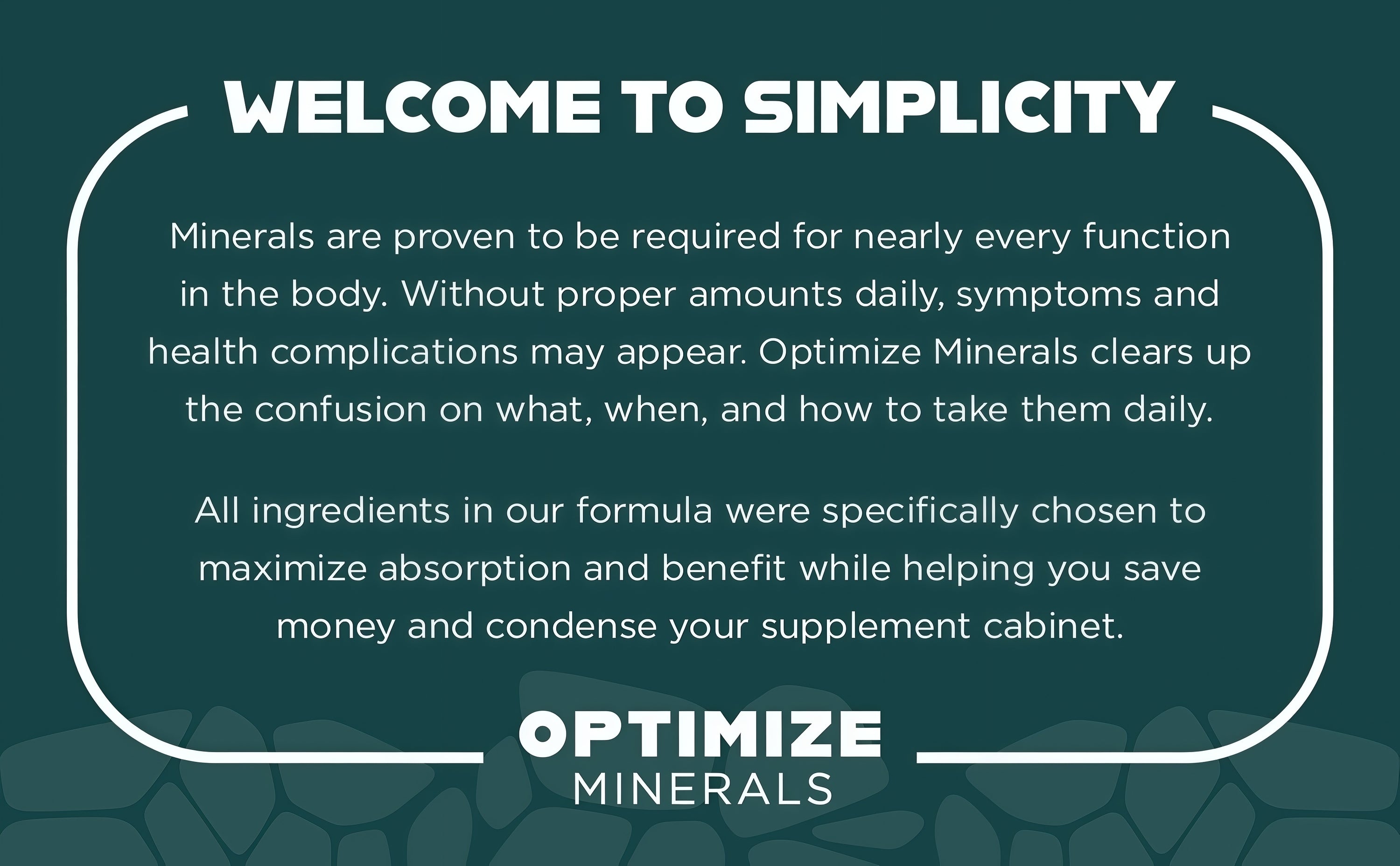 WELCOME TO SIMPLICITY

Minerals are proven to be required for nearly every function in the body. Without proper amounts daily, symptoms and health complications may appear. Optimize Minerals clears up the confusion on what, when, and how to take them daily.

All ingredients in our formula were specifically chosen to maximize absorption and benefit while helping you save money and condense your supplement cabinet.

OPTIMIZE
MINERALS